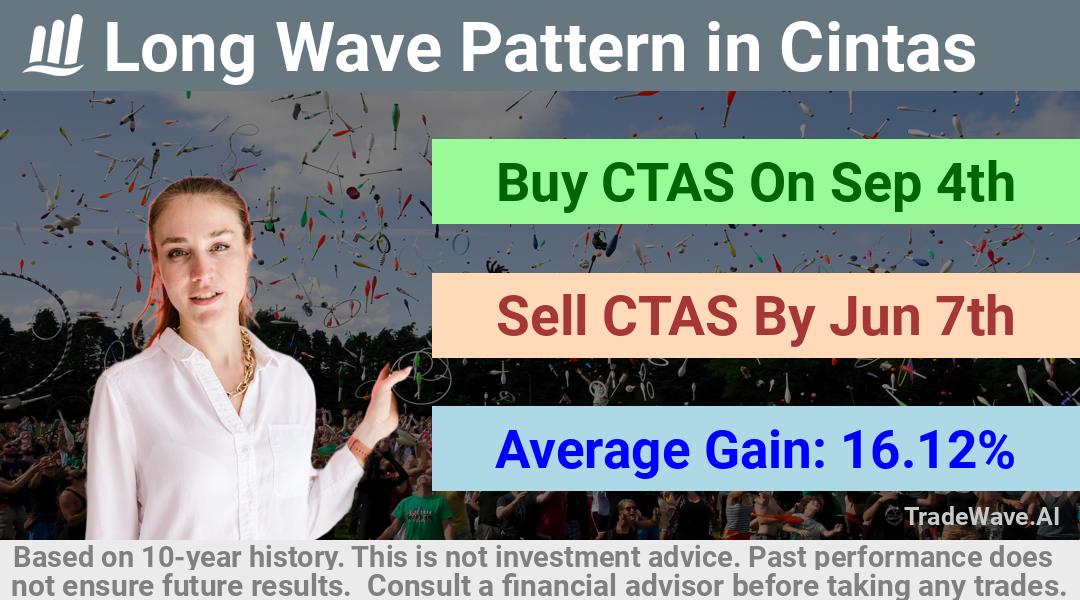 Long Wave Pattern in Cintas

Buy CTAS On Sep 4th

Sell CTAS By Jun 7th

Average Gain: 16.12%

TradeWave.AI

Based on 10-year history. This is not investment advice. Past performance does not ensure future results. Consult a financial advisor before taking any trades.